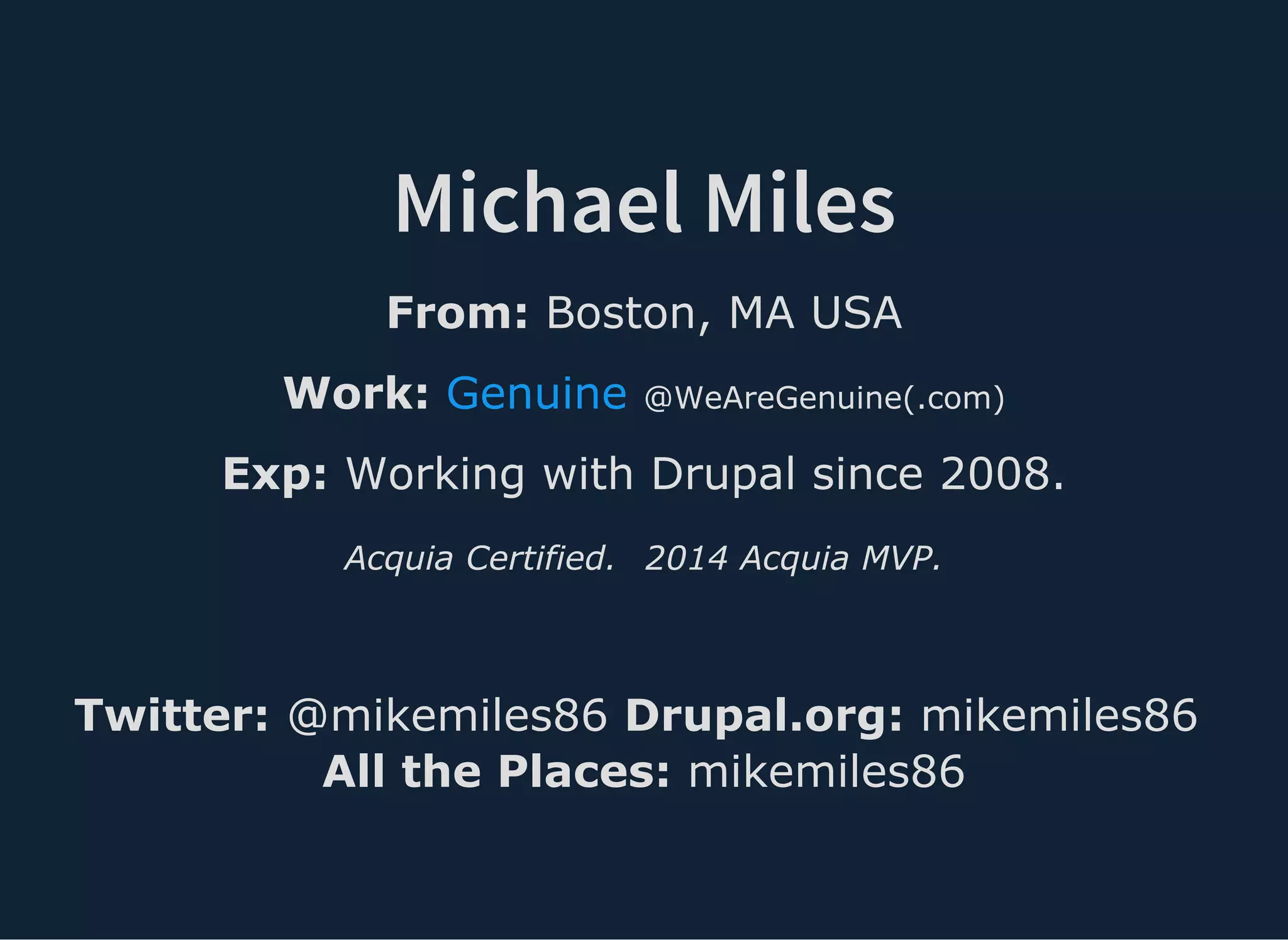 Michael Miles

From: Boston, MA USA

Work: Genuine @WeAreGenuine(.com)

Exp: Working with Drupal since 2008.

Acquia Certified. 2014 Acquia MVP.

Twitter: @mikemiles86 Drupal.org: mikemiles86
All the Places: mikemiles86